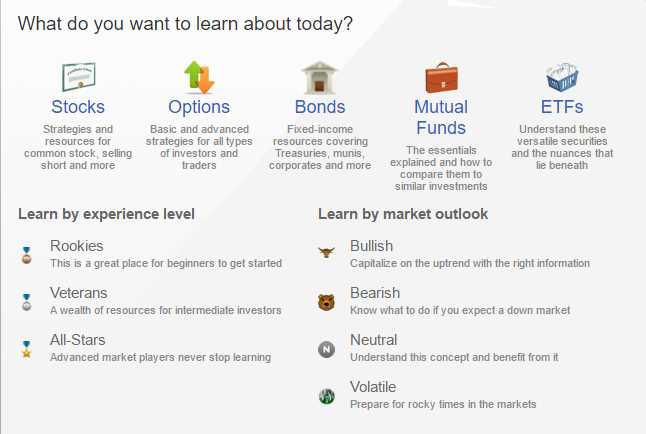 What do you want to learn about today?

Stocks
Strategies and resources for common stock, selling short and more

Options
Basic and advanced strategies for all types of investors and traders

Bonds
Fixed-income resources covering Treasuries, munis, corporates and more

Mutual Funds
The essentials explained and how to compare them to similar investments

ETFs
Understand these versatile securities and the nuances that lie beneath

Learn by experience level

Rookies
This is a great place for beginners to get started

Veterans
A wealth of resources for intermediate investors

All-Stars
Advanced market players never stop learning

Learn by market outlook

Bullish
Capitalize on the uptrend with the right information

Bearish
Know what to do if you expect a down market

N

Neutral
Understand this concept and benefit from it

Volatile
Prepare for rocky times in the markets